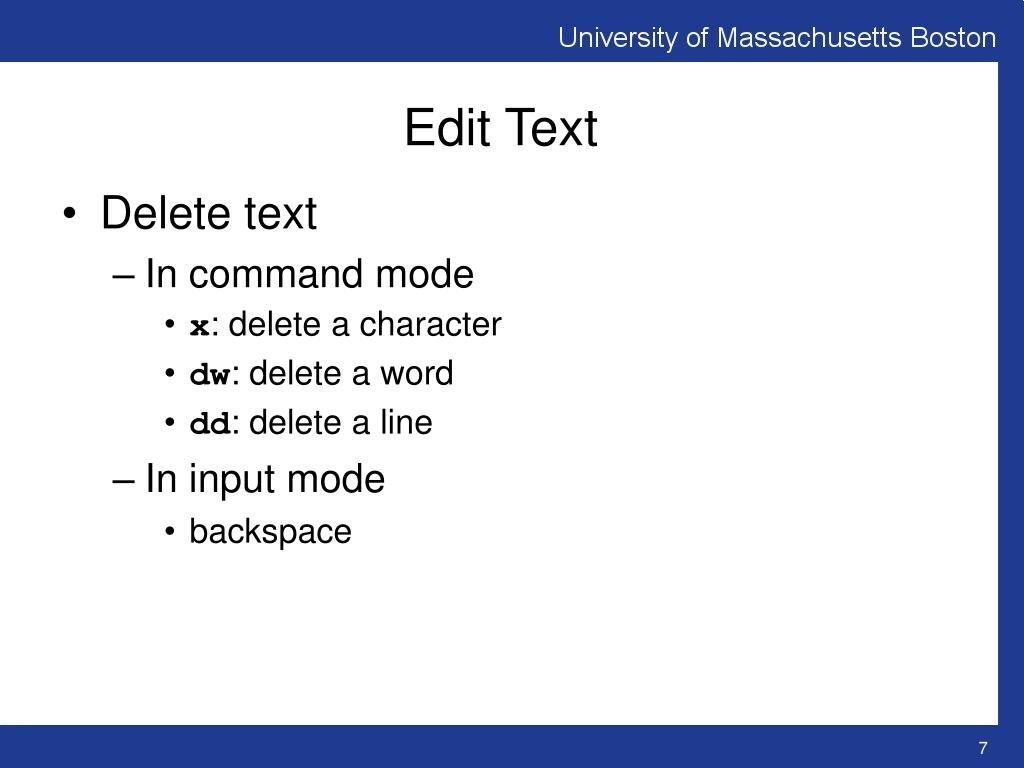 University of Massachusetts Boston

Edit Text

• Delete text
– In command mode
• x: delete a character
• dw: delete a word
• dd: delete a line
– In input mode
• backspace

7